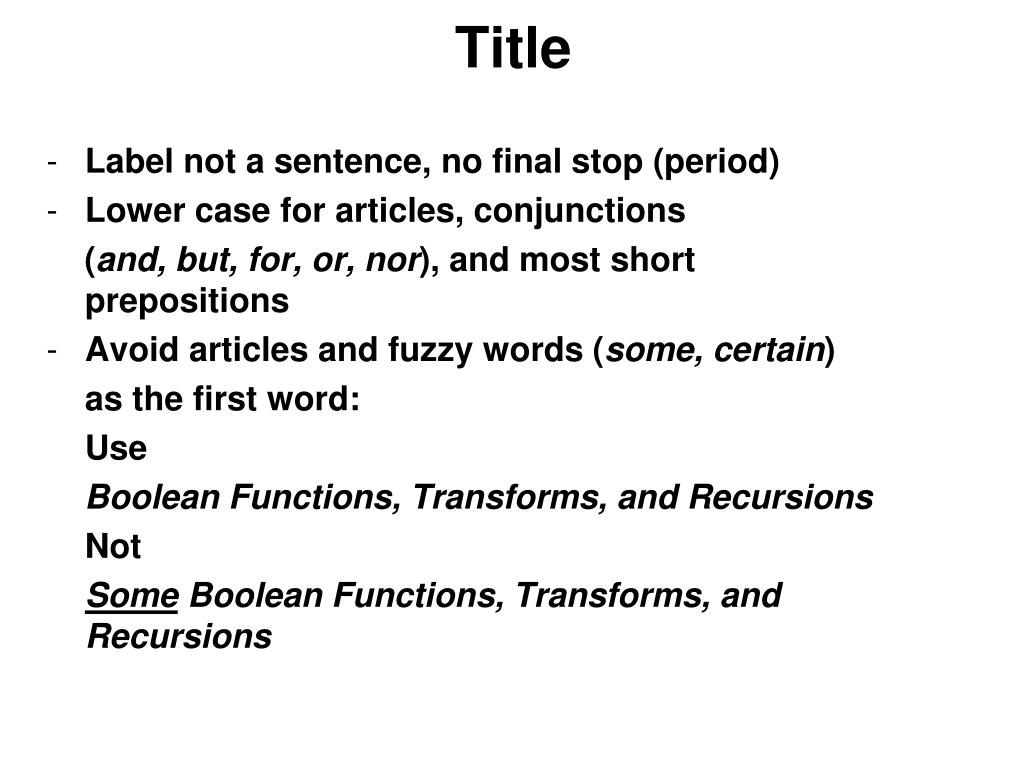 Title

- Label not a sentence, no final stop (period)
- Lower case for articles, conjunctions (and, but, for, or, nor), and most short prepositions
- Avoid articles and fuzzy words (some, certain) as the first word:

Use

Boolean Functions, Transforms, and Recursions

Not

Some Boolean Functions, Transforms, and Recursions